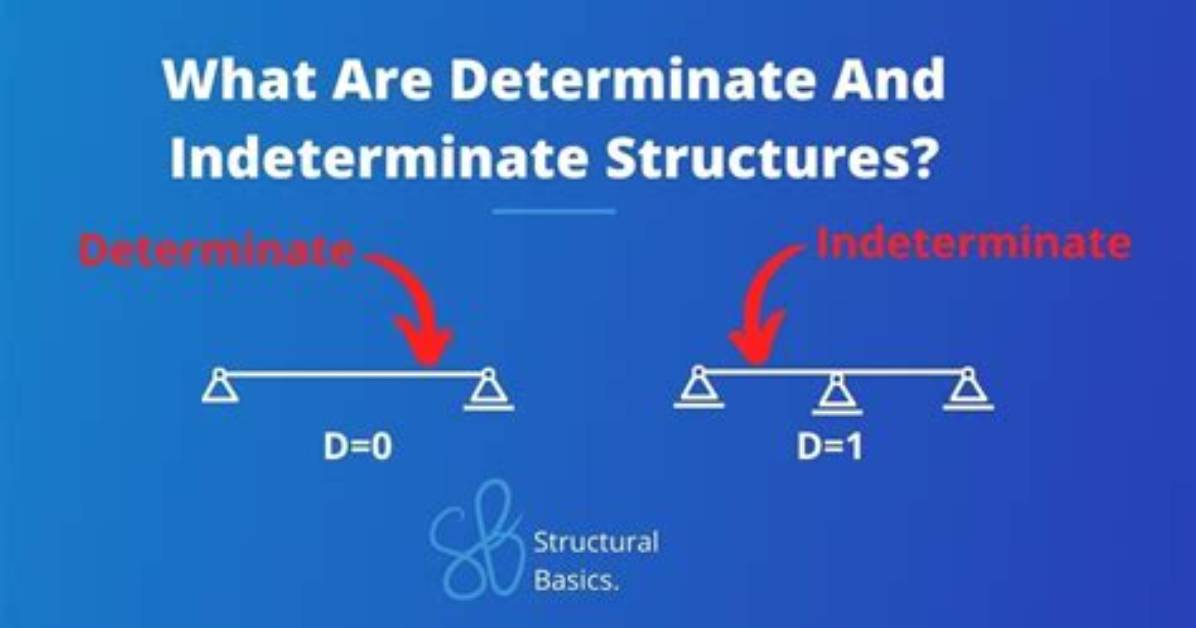 What Are Determinate And Indeterminate Structures?

Determinate

Indeterminate

D=0

D=1

SB Structural Basics.